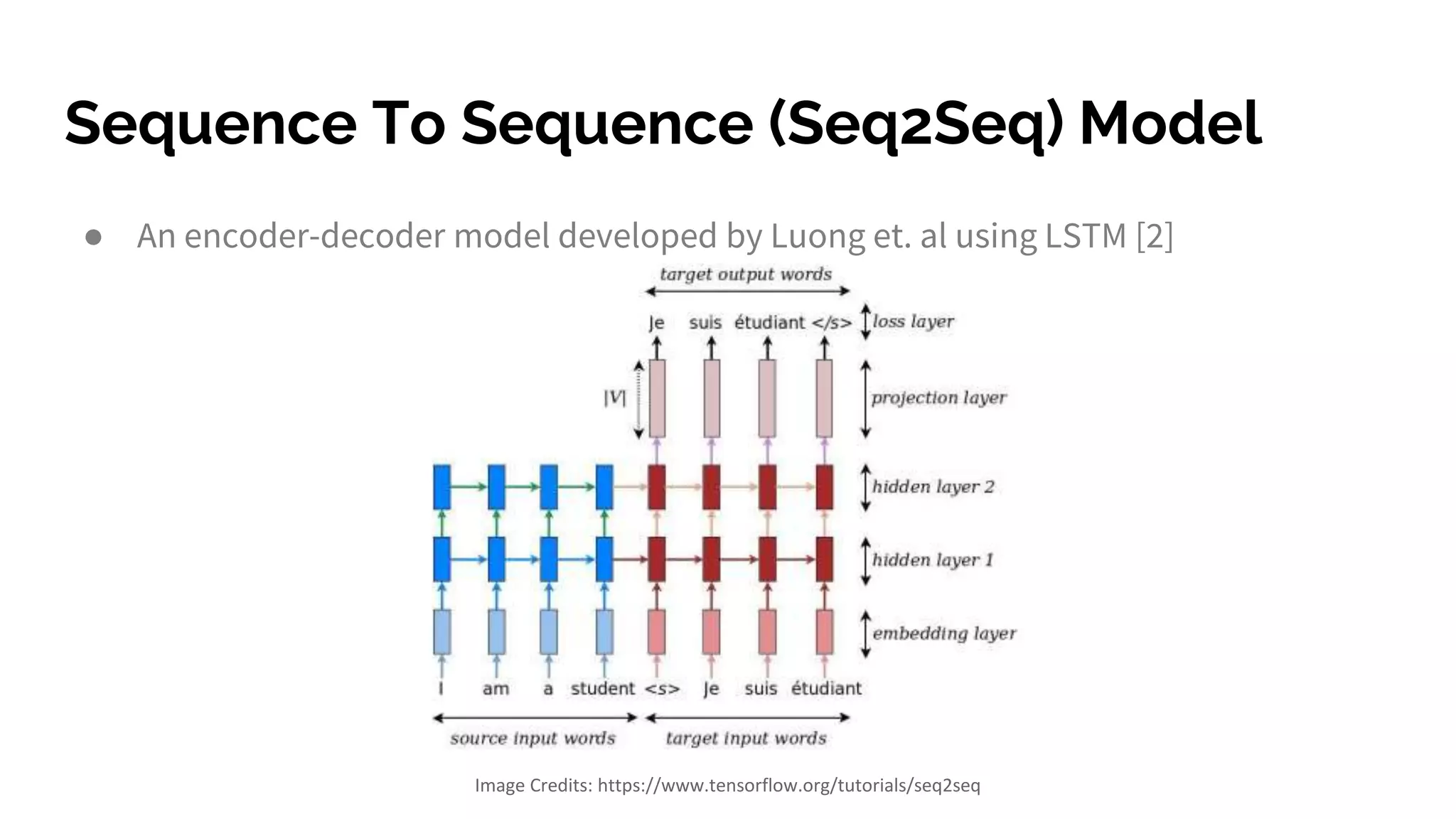 Sequence To Sequence (Seq2Seq) Model

● An encoder-decoder model developed by Luong et. al using LSTM [2]

target output words

Je suis étudiant </s>

loss layer

|V|

projection layer

hidden layer 2

hidden layer 1

embedding layer

I am a student <s> Je suis étudiant

source input words

target input words

Image Credits: https://www.tensorflow.org/tutorials/seq2seq